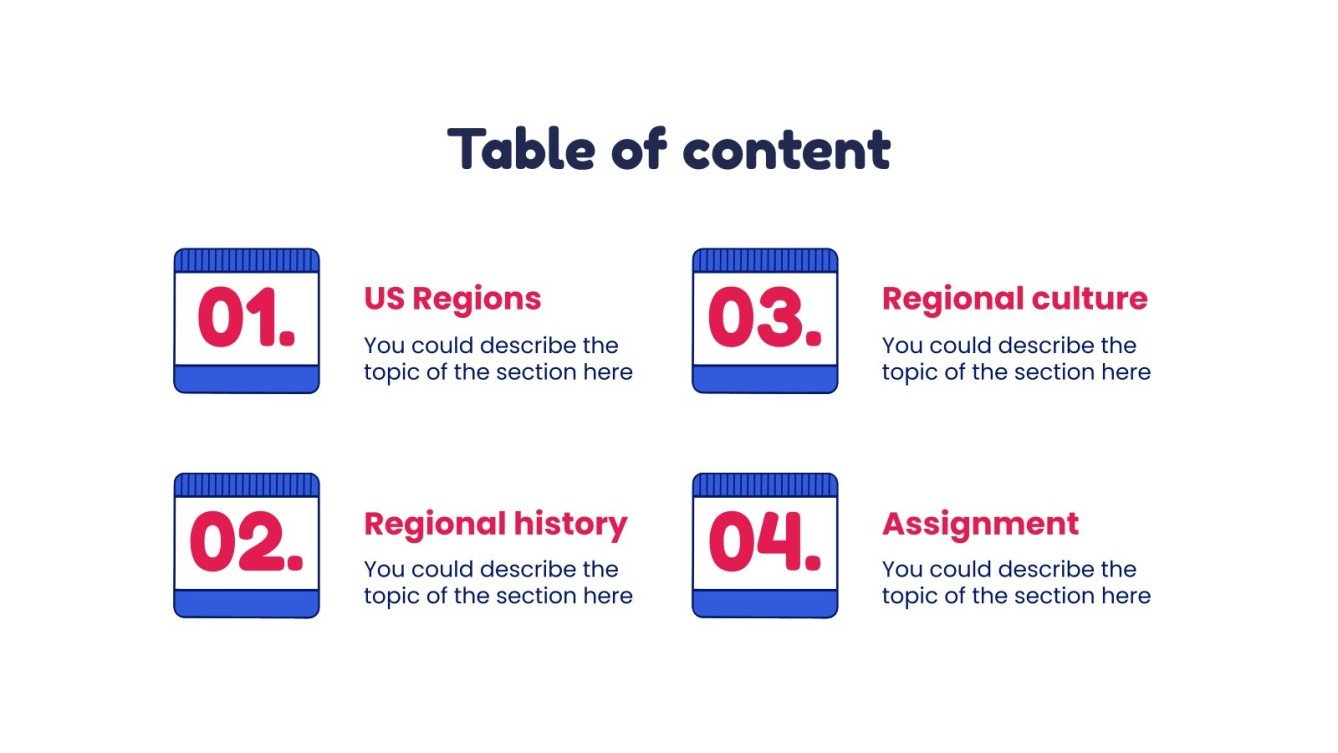 Table of content

01.

US Regions

You could describe the topic of the section here

02.

Regional history

You could describe the topic of the section here

03.

Regional culture

You could describe the topic of the section here

04.

Assignment

You could describe the topic of the section here